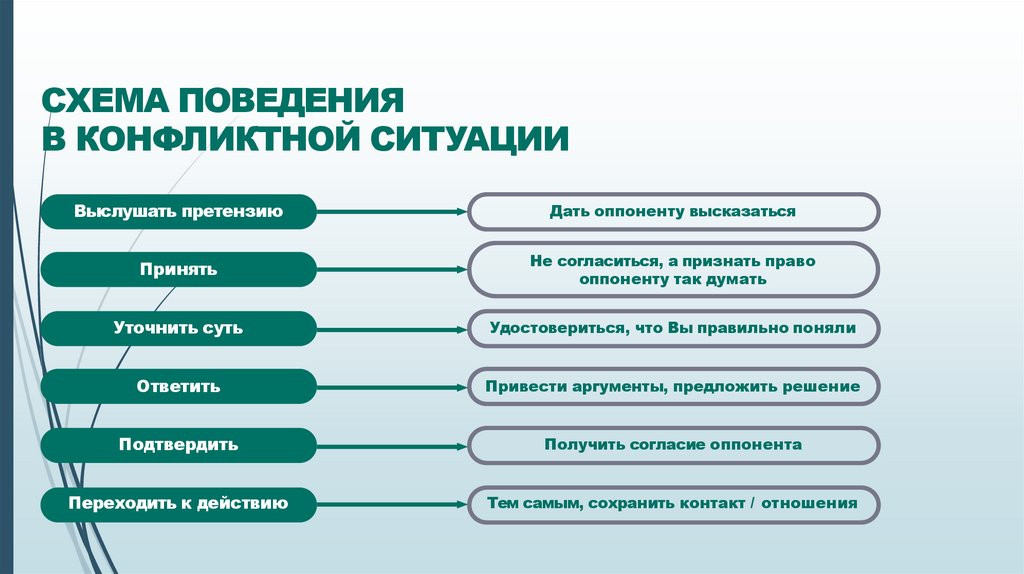 СХЕМА ПОВЕДЕНИЯ
В КОНФЛИКТНОЙ СИТУАЦИИ

Выслушать претензию

Дать оппоненту высказаться

Принять

Не согласиться, а признать право оппоненту так думать

Уточнить суть

Удостовериться, что Вы правильно поняли

Ответить

Привести аргументы, предложить решение

Подтвердить

Получить согласие оппонента

Переходить к действию

Тем самым, сохранить контакт / отношения